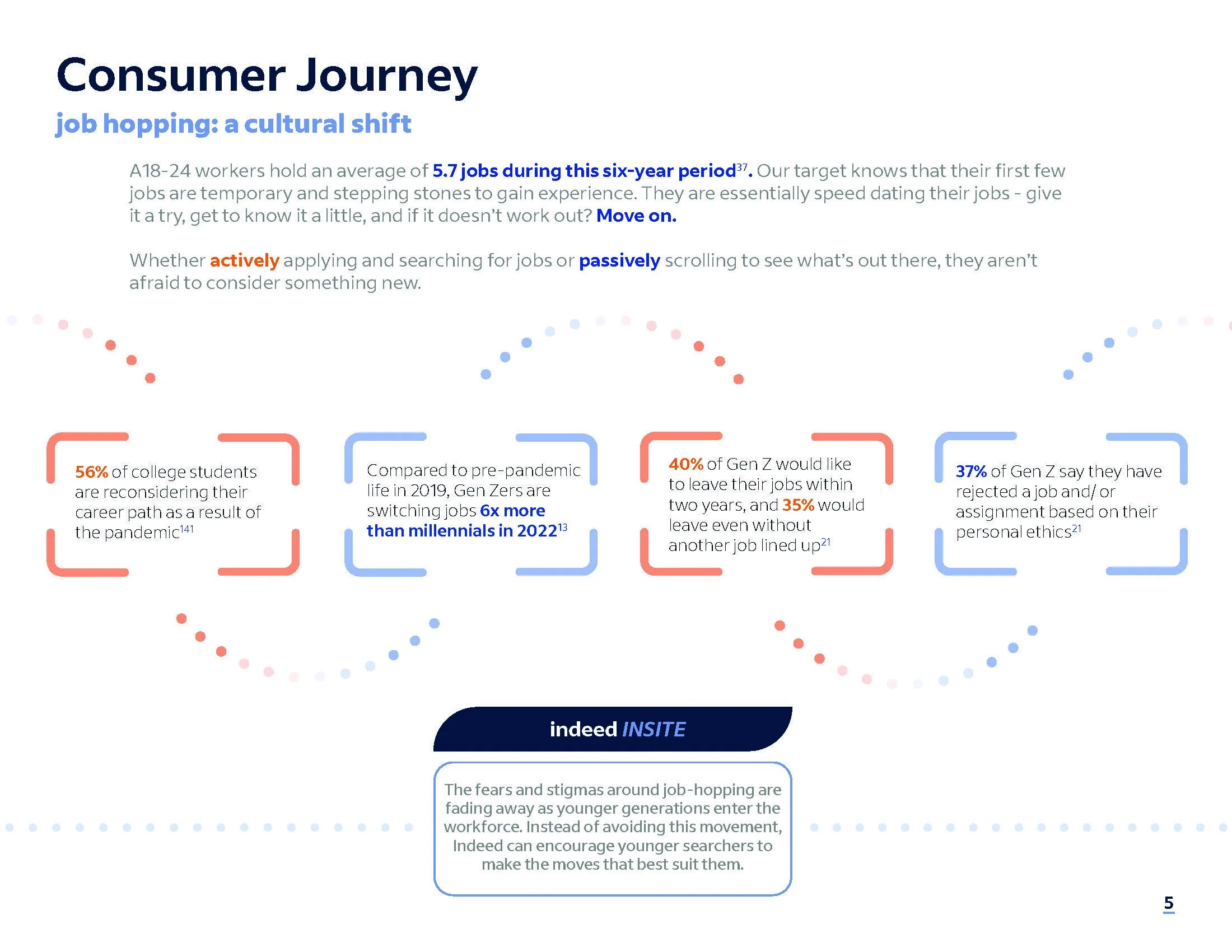 Consumer Journey

job hopping: a cultural shift

A18-24 workers hold an average of 5.7 jobs during this six-year period$^{37}$. Our target knows that their first few jobs are temporary and stepping stones to gain experience. They are essentially speed dating their jobs - give it a try, get to know it a little, and if it doesn't work out? Move on.

Whether actively applying and searching for jobs or passively scrolling to see what's out there, they aren't afraid to consider something new.

56% of college students are reconsidering their career path as a result of the pandemic$^{141}$

Compared to pre-pandemic life in 2019, Gen Zers are switching jobs 6x more than millennials in 2022$^{13}$

40% of Gen Z would like to leave their jobs within two years, and 35% would leave even without another job lined up$^{21}$

37% of Gen Z say they have rejected a job and/ or assignment based on their personal ethics$^{21}$

indeed INSITE

The fears and stigmas around job-hopping are fading away as younger generations enter the workforce. Instead of avoiding this movement, Indeed can encourage younger searchers to make the moves that best suit them.

5